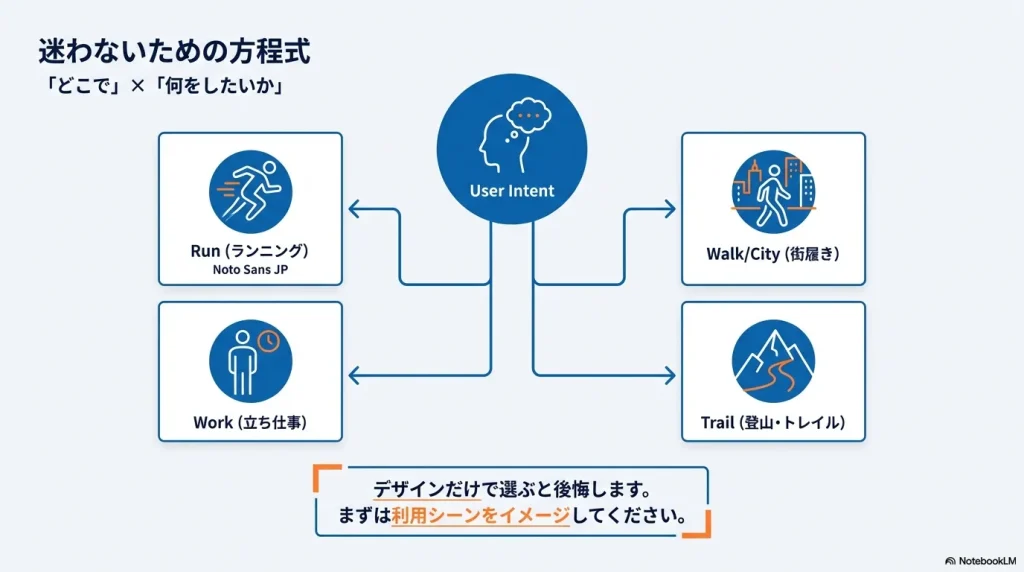 迷わないための方程式
「どこで」×「何をしたいか」

User Intent

Run (ランニング)
Noto Sans JP

Work (立ち仕事)

Walk/City (街履き)

Trail (登山・トレイル)

デザインだけで選ぶと後悔します。
まずは利用シーンをイメージしてください。

NotebookLM